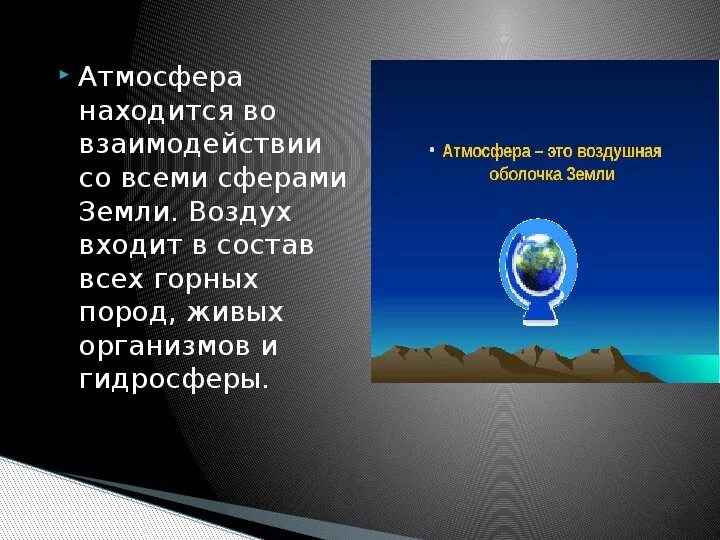 Атмосфера находится во взаимодействии со всеми сферами Земли. Воздух входит в состав всех горных пород, живых организмов и гидросферы.

• Атмосфера – это воздушная оболочка Земли